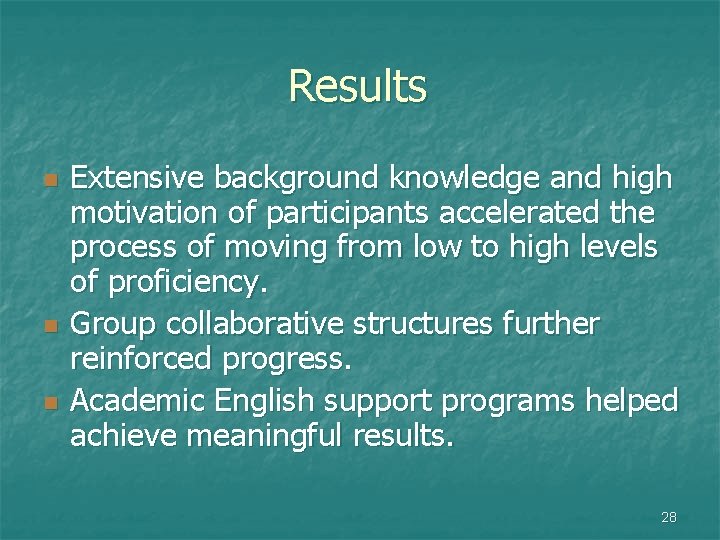 Results

- Extensive background knowledge and high motivation of participants accelerated the process of moving from low to high levels of proficiency.
- Group collaborative structures further reinforced progress.
- Academic English support programs helped achieve meaningful results.

28